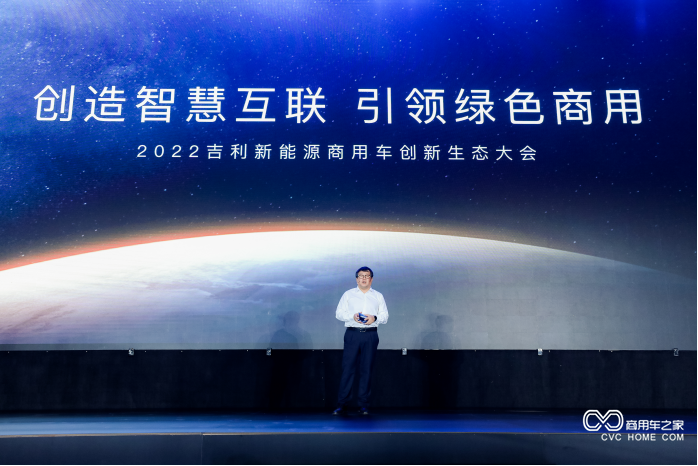 创造智慧互联 引领绿色商用

2022吉利新能源商用车创新生态大会

商用车之家
CVC HOME COM